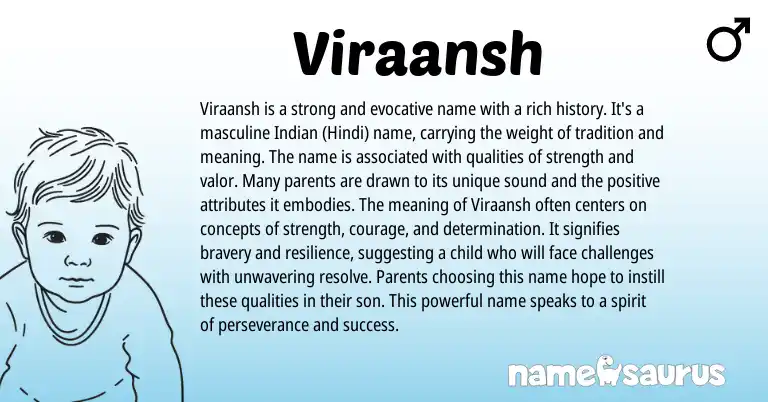 Viraansh

♂

Viraansh is a strong and evocative name with a rich history. It's a masculine Indian (Hindi) name, carrying the weight of tradition and meaning. The name is associated with qualities of strength and valor. Many parents are drawn to its unique sound and the positive attributes it embodies. The meaning of Viraansh often centers on concepts of strength, courage, and determination. It signifies bravery and resilience, suggesting a child who will face challenges with unwavering resolve. Parents choosing this name hope to instill these qualities in their son. This powerful name speaks to a spirit of perseverance and success.

namesaurus